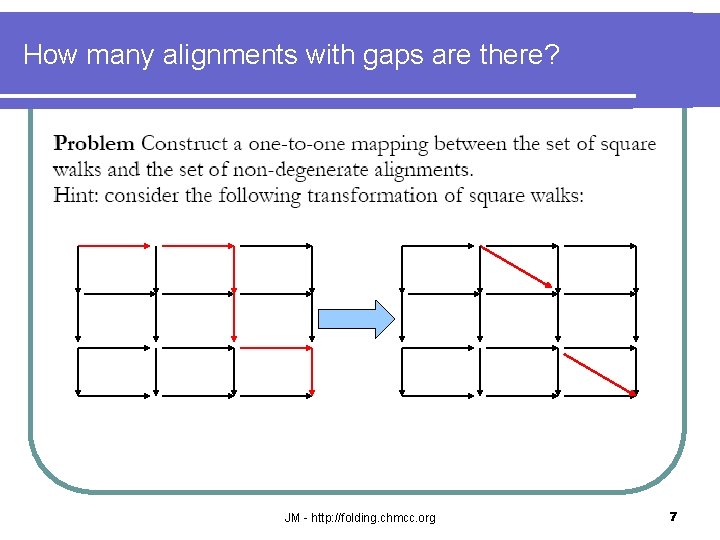 How many alignments with gaps are there?

**Problem** Construct a one-to-one mapping between the set of square walks and the set of non-degenerate alignments.
Hint: consider the following transformation of square walks:

JM - http://folding.chmcc.org

7